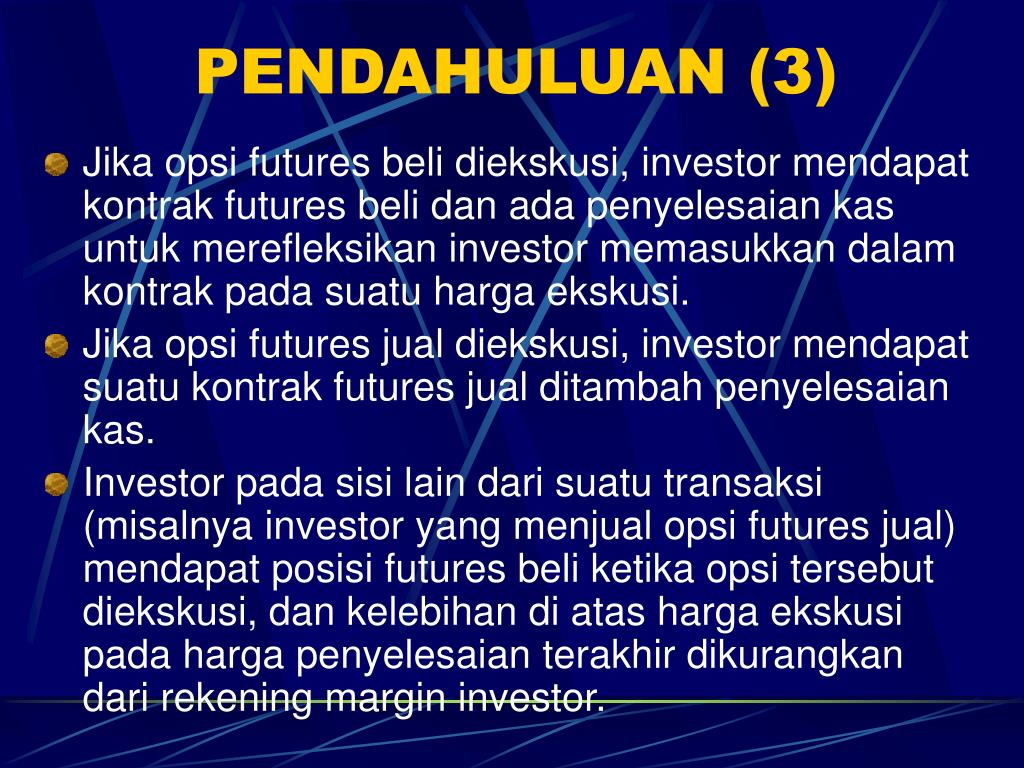 PENDAHULUAN (3)

Jika opsi futures beli diekskusi, investor mendapat kontrak futures beli dan ada penyelesaian kas untuk merefleksikan investor memasukkan dalam kontrak pada suatu harga ekskusi.

Jika opsi futures jual diekskusi, investor mendapat suatu kontrak futures jual ditambah penyelesaian kas.

Investor pada sisi lain dari suatu transaksi (misalnya investor yang menjual opsi futures jual) mendapat posisi futures beli ketika opsi tersebut diekskusi, dan kelebihan di atas harga ekskusi pada harga penyelesaian terakhir dikurangkan dari rekening margin investor.